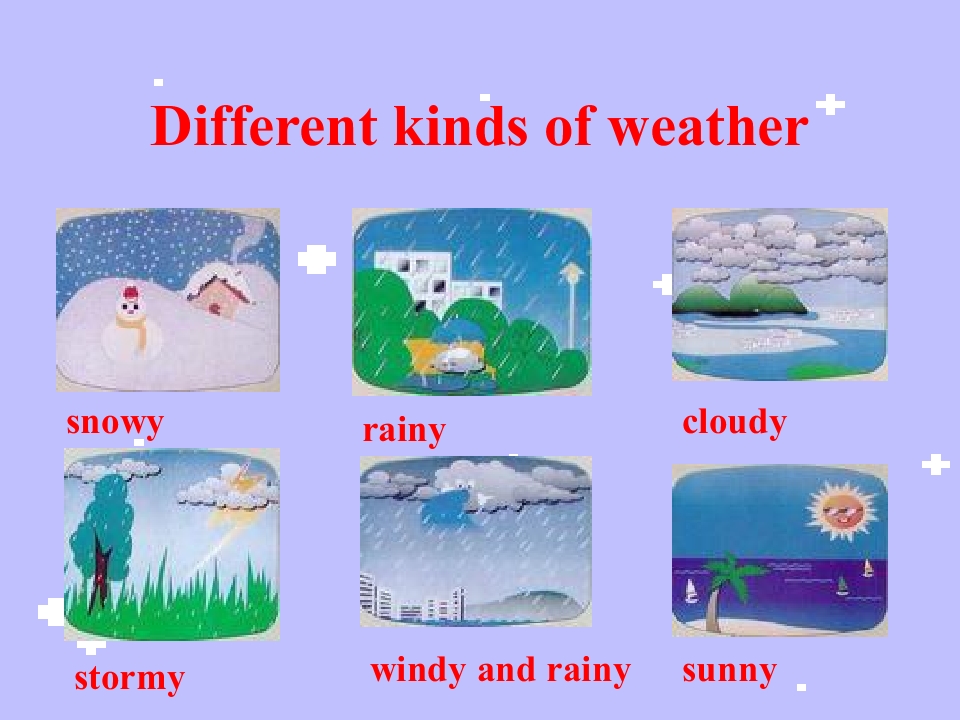 Different kinds of weather

snowy

rainy

cloudy

stormy

windy and rainy

sunny